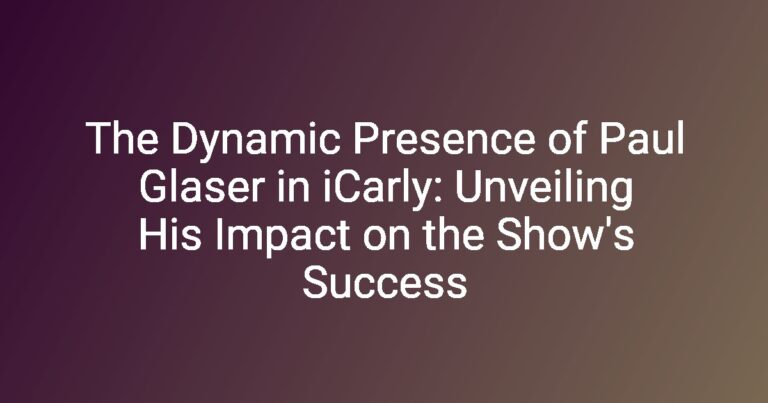 The Dynamic Presence of Paul Glaser in iCarly: Unveiling His Impact on the Show's Success